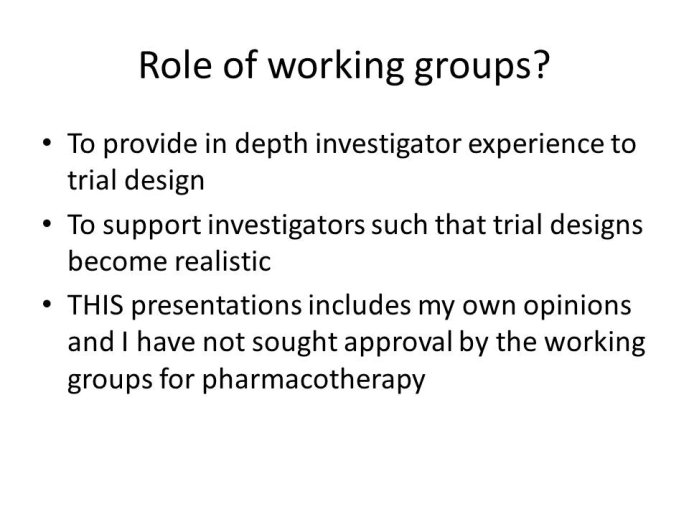 Role of working groups?

• To provide in depth investigator experience to trial design
• To support investigators such that trial designs become realistic
• THIS presentations includes my own opinions and I have not sought approval by the working groups for pharmacotherapy